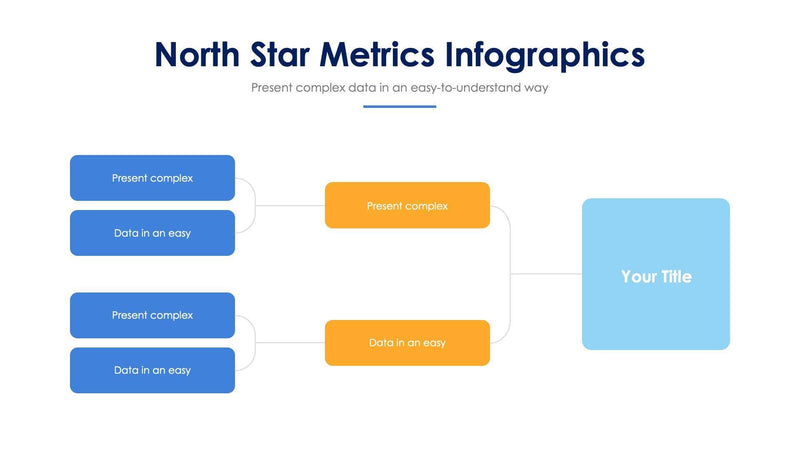 North Star Metrics Infographics

Present complex data in an easy-to-understand way

Present complex

Data in an easy

Present complex

Data in an easy

Present complex

Data in an easy

Your Title